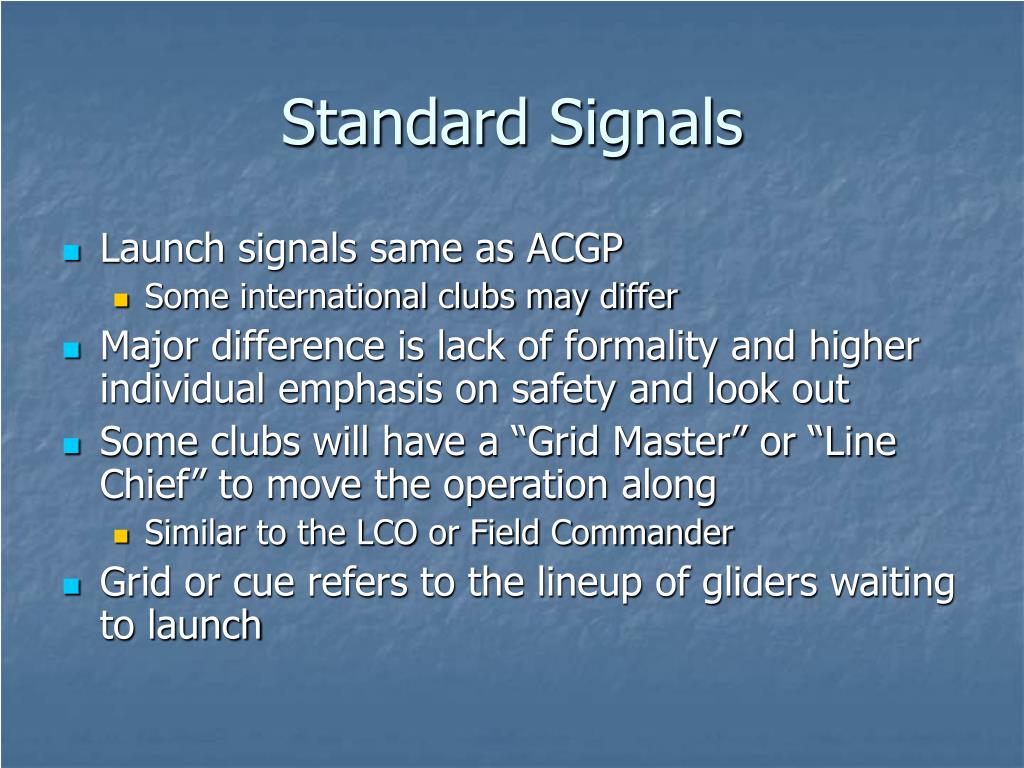 Standard Signals

Launch signals same as ACGP
Some international clubs may differ
Major difference is lack of formality and higher individual emphasis on safety and look out
Some clubs will have a “Grid Master” or “Line Chief” to move the operation along
Similar to the LCO or Field Commander
Grid or cue refers to the lineup of gliders waiting to launch